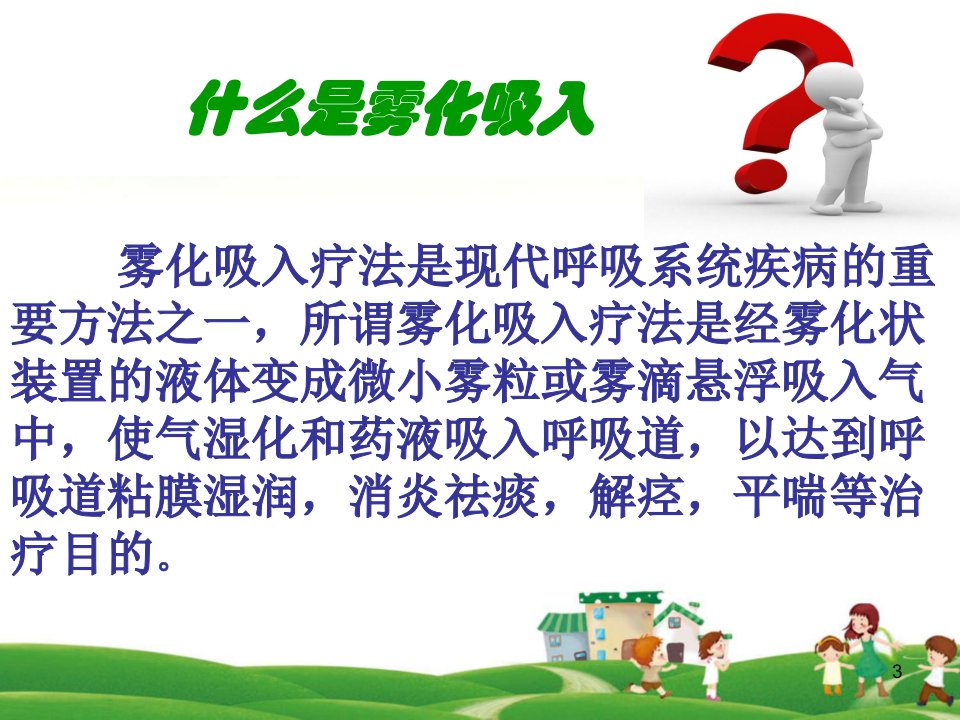 什么是雾化吸入

雾化吸入疗法是现代呼吸系统疾病的重要方法之一，所谓雾化吸入疗法是经雾化状装置的液体变成微小雾粒或雾滴悬浮吸入气中，使气湿化和药液吸入呼吸道，以达到呼吸道粘膜湿润，消炎祛痰，解痉，平喘等治疗目的.

3